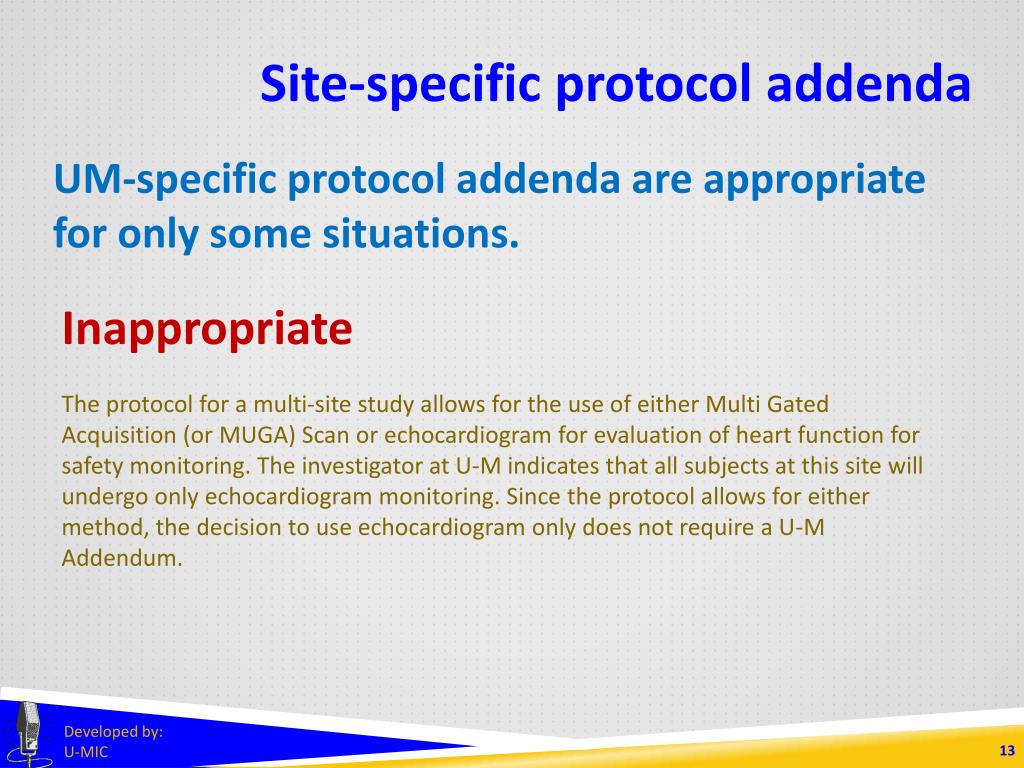 Site-specific protocol addenda

UM-specific protocol addenda are appropriate for only some situations.

Inappropriate

The protocol for a multi-site study allows for the use of either Multi Gated Acquisition (or MUGA) Scan or echocardiogram for evaluation of heart function for safety monitoring. The investigator at U-M indicates that all subjects at this site will undergo only echocardiogram monitoring. Since the protocol allows for either method, the decision to use echocardiogram only does not require a U-M Addendum.

Developed by:
U-MIC

13